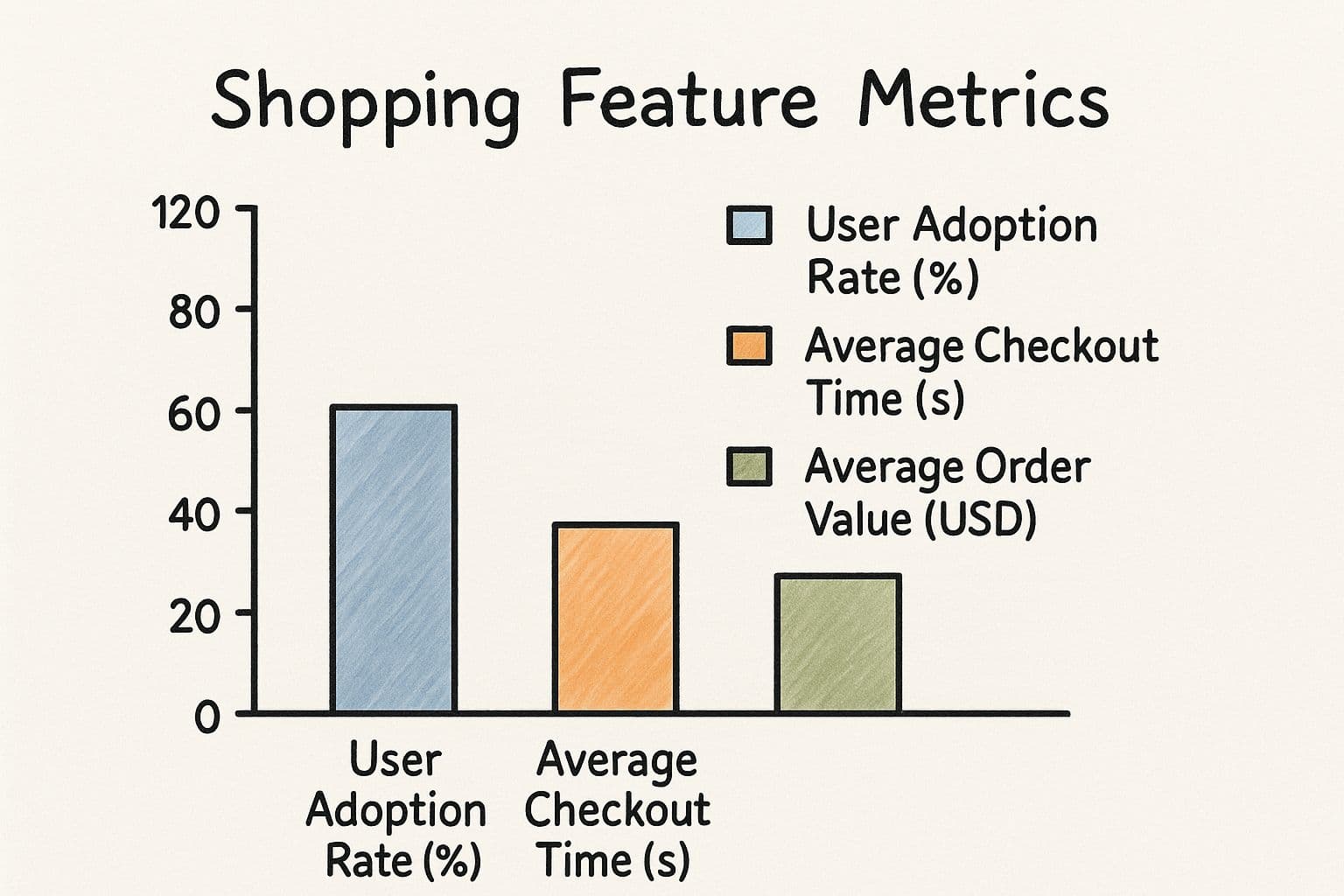 Shopping Feature Metrics

120
80
60
40
20
0

User Adoption Rate (%)
Average Checkout Time (s)
Average Order Value (USD)

User Adoption Rate (%)
Average Checkout Time (s)